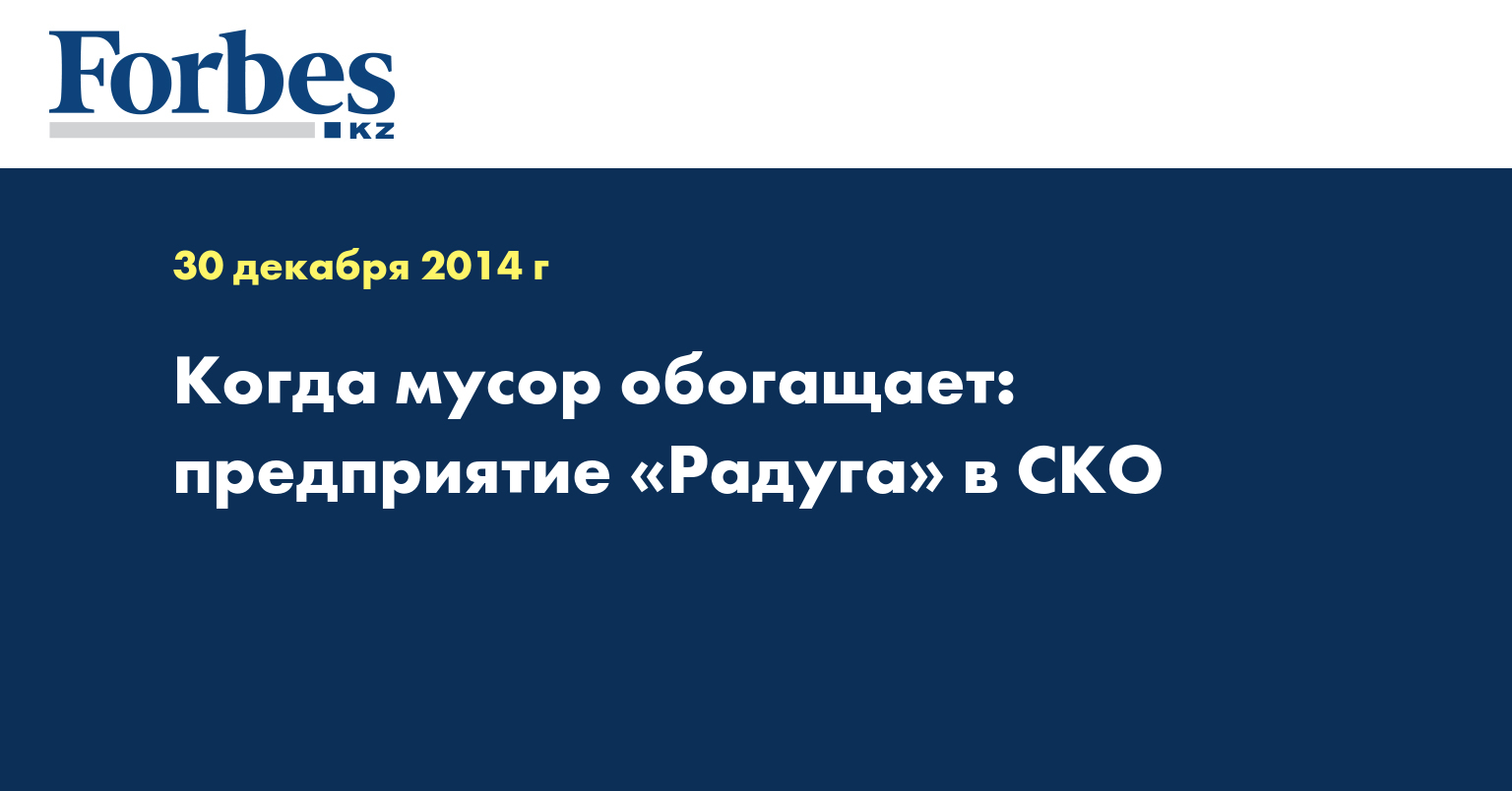 Forbes
KZ

30 декабря 2014 г

Когда мусор обогащает: предприятие «Радуга» в СКО